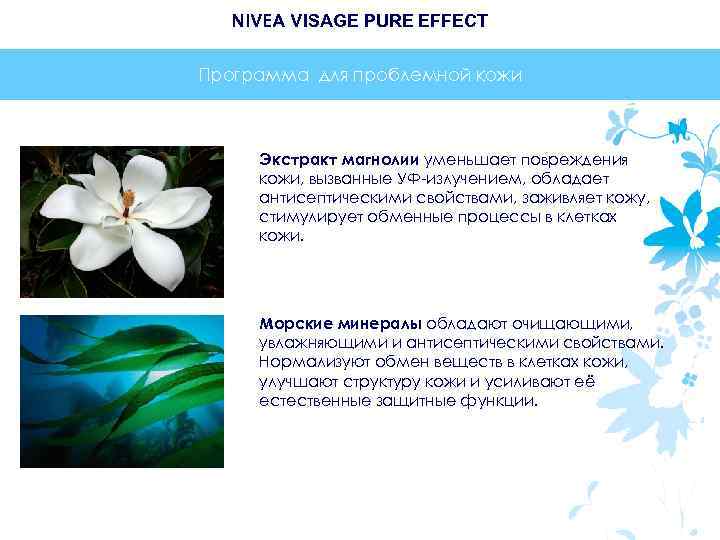 NIVEA VISAGE PURE EFFECT

Программа для проблемной кожи

Экстракт магнолии уменьшает повреждения кожи, вызванные УФ-излучением, обладает антисептическими свойствами, заживляет кожу, стимулирует обменные процессы в клетках кожи.

Морские минералы обладают очищающими, увлажняющими и антисептическими свойствами. Нормализуют обмен веществ в клетках кожи, улучшают структуру кожи и усиливают её естественные защитные функции.